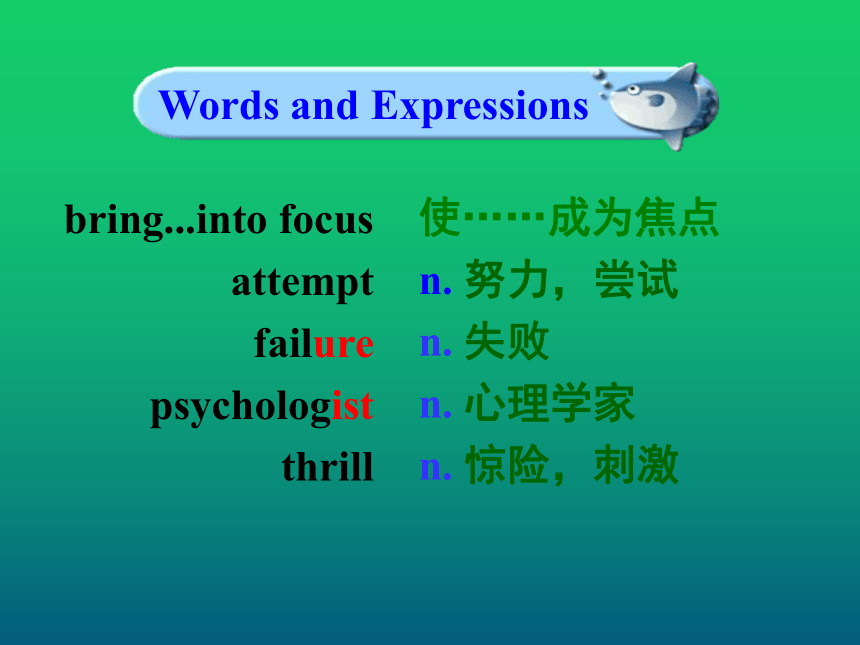 Words and Expressions

bring...into focus 使……成为焦点
attempt n. 努力，尝试
failure n. 失败
psychologist n. 心理学家
thrill n. 惊险，刺激